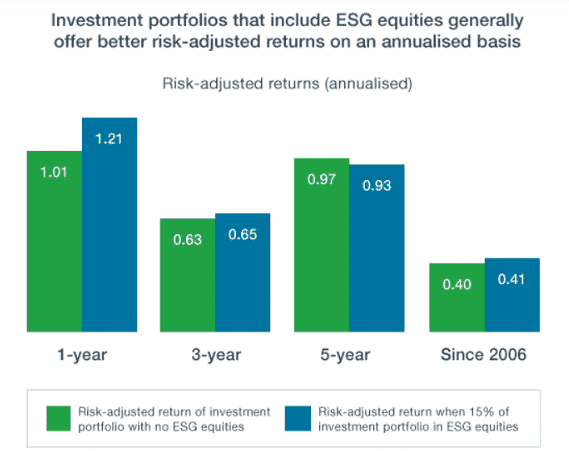 Investment portfolios that include ESG equities generally offer better risk-adjusted returns on an annualised basis

Risk-adjusted returns (annualised)

1.01
1.21
0.63
0.65
0.97
0.93
0.40
0.41

1-year
3-year
5-year
Since 2006

Risk-adjusted return of investment portfolio with no ESG equities

Risk-adjusted return when 15% of investment portfolio in ESG equities